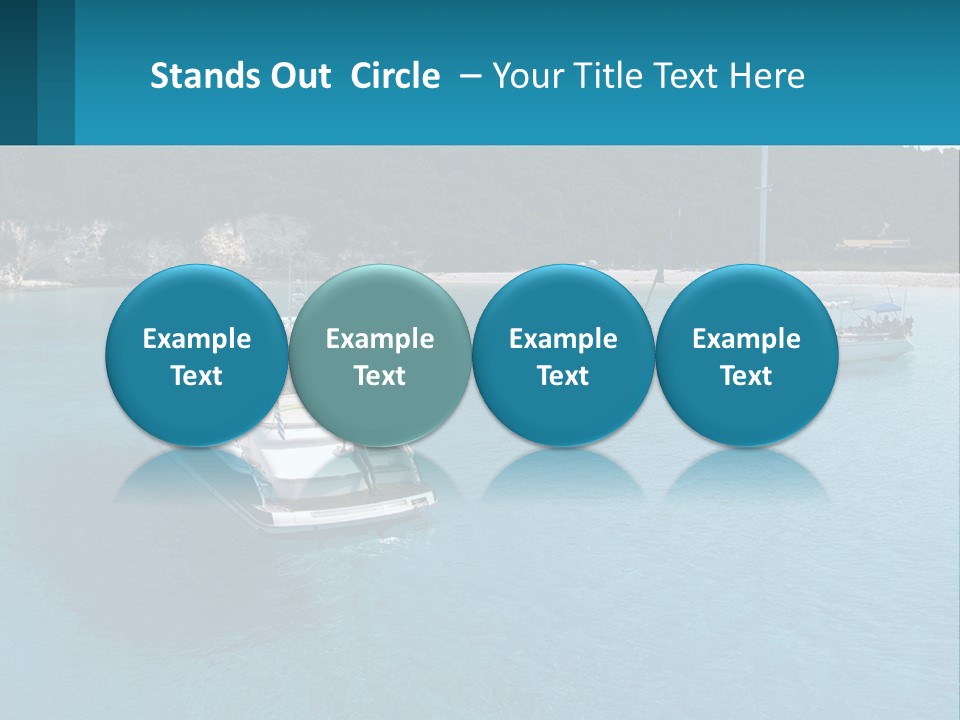 Stands Out Circle – Your Title Text Here

Example Text

Example Text

Example Text

Example Text